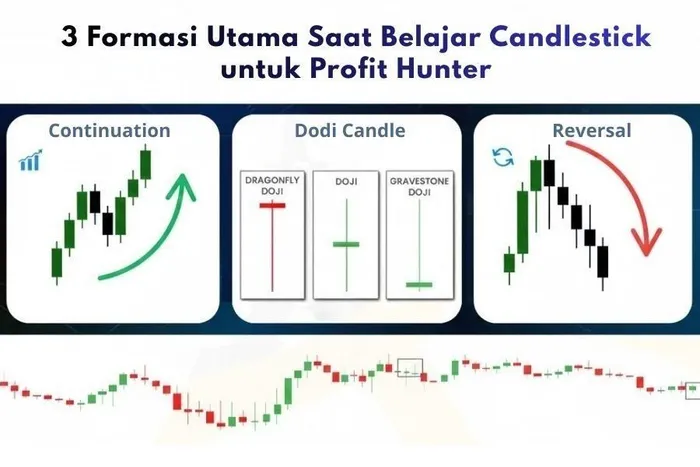 3 Formasi Utama Saat Belajar Candlestick untuk Profit Hunter

Continuation

Dodi Candle

DRAGONFLY DOJI

DOJI

GRAVESTONE DOJI

Reversal